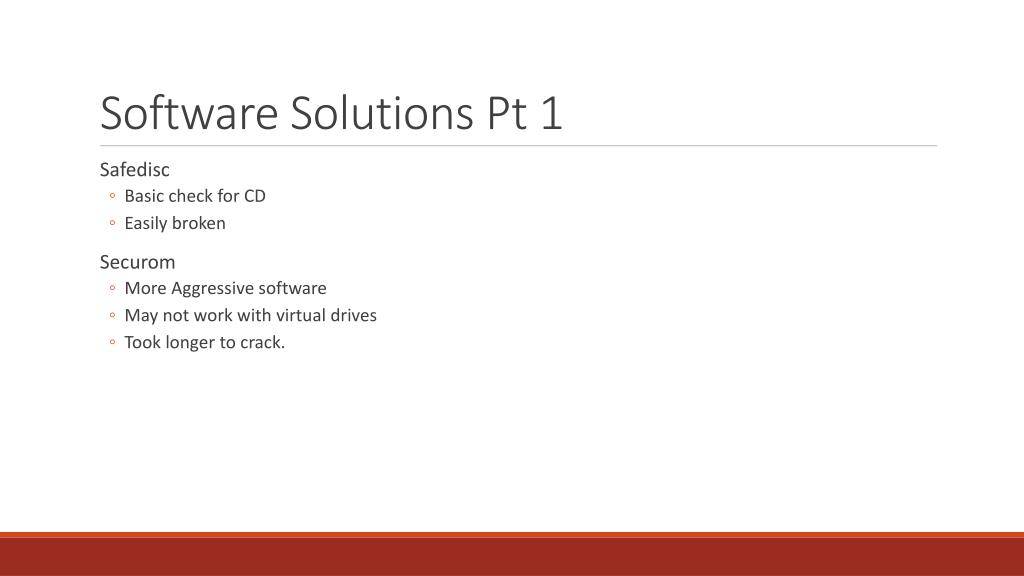 Software Solutions Pt 1

Safedisc
◦ Basic check for CD
◦ Easily broken

Securom
◦ More Aggressive software
◦ May not work with virtual drives
◦ Took longer to crack.